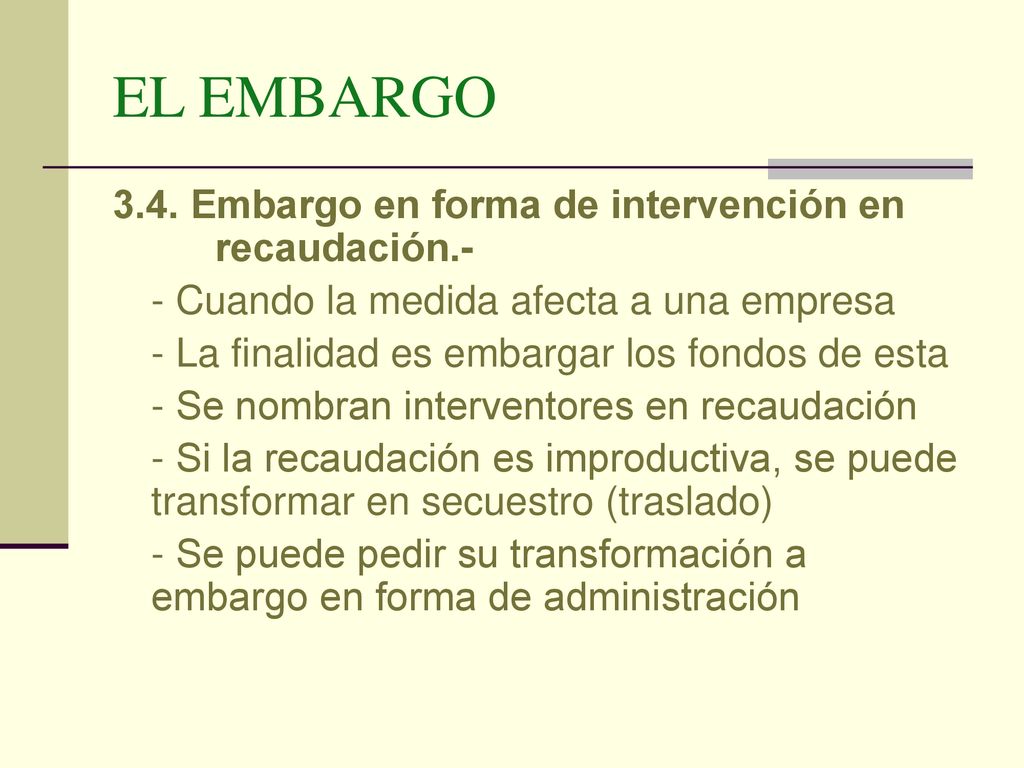 EL EMBARGO

3.4. Embargo en forma de intervención en recaudación.-

- Cuando la medida afecta a una empresa

- La finalidad es embargar los fondos de esta

- Se nombran interventores en recaudación

- Si la recaudación es improductiva, se puede transformar en secuestro (traslado)

- Se puede pedir su transformación a embargo en forma de administración